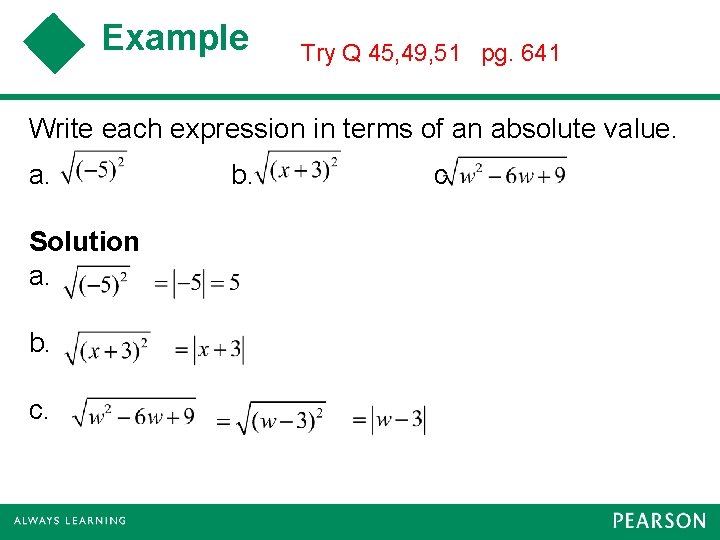 Example

Try Q 45,49,51 pg. 641

Write each expression in terms of an absolute value.

a. $\sqrt{(-5)^2}$ b. $\sqrt{(x+3)^2}$ c. $\sqrt{w^2-6w+9}$

Solution

a. $\sqrt{(-5)^2} = |-5| = 5$

b. $\sqrt{(x+3)^2} = |x+3|$

c. $\sqrt{w^2-6w+9} = \sqrt{(w-3)^2} = |w-3|$

ALWAYS LEARNING

PEARSON